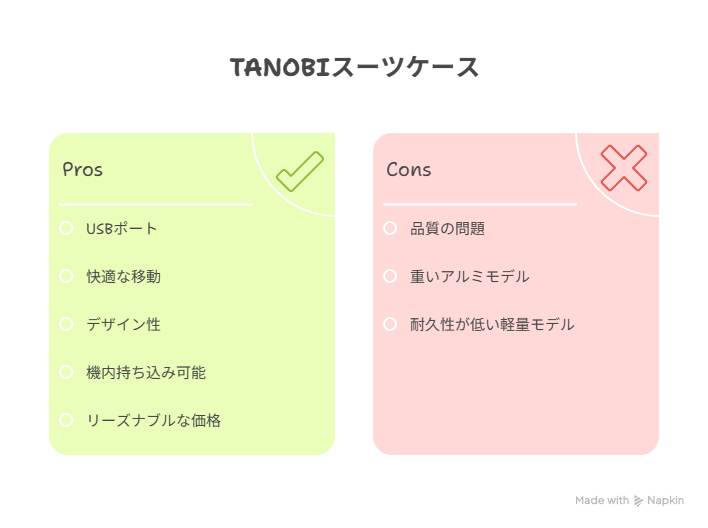 TANOBIスーツケース

Pros

USBポート

快適な移動

デザイン性

機内持ち込み可能

リーズナブルな価格

Cons

品質の問題

重いアルミモデル

耐久性が低い軽量モデル

Made with Napkin